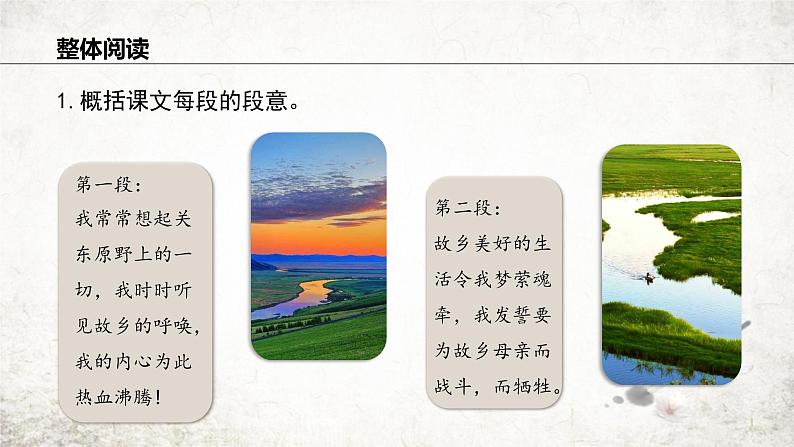 整体阅读

1. 概括课文每段的段意。

第一段：
我常常想起关东原野上的一切，我时时听见故乡的呼唤，我的内心为此热血沸腾！

第二段：
故乡美好的生活令我梦萦魂牵，我发誓要为故乡母亲而战斗，而牺牲。